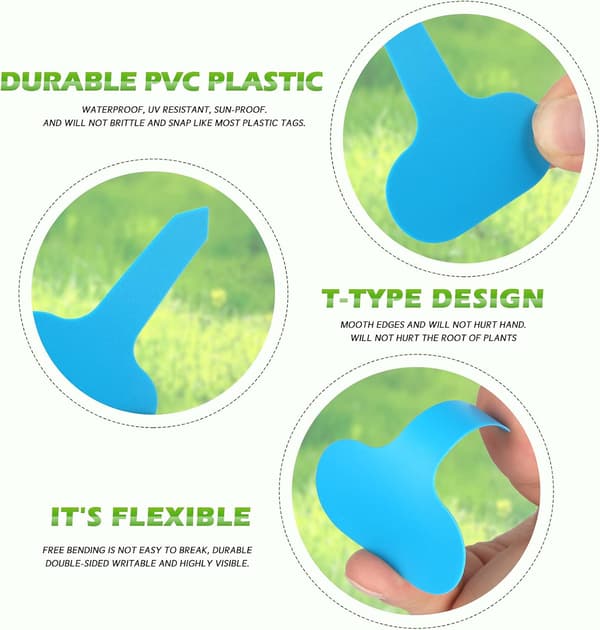 DURABLE PVC PLASTIC

WATERPROOF, UV RESISTANT, SUN-PROOF.
AND WILL NOT BRITTLE AND SNAP LIKE MOST PLASTIC TAGS.

T-TYPE DESIGN

MOOTH EDGES AND WILL NOT HURT HAND.
WILL NOT HURT THE ROOT OF PLANTS

IT'S FLEXIBLE

FREE BENDING IS NOT EASY TO BREAK, DURABLE
DOUBLE-SIDED WRITABLE AND HIGHLY VISIBLE.